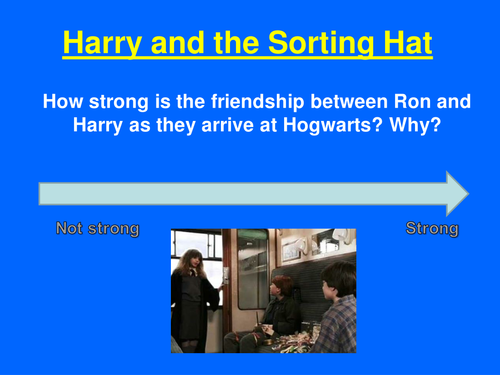 Harry and the Sorting Hat

How strong is the friendship between Ron and Harry as they arrive at Hogwarts? Why?

Not strong

Strong